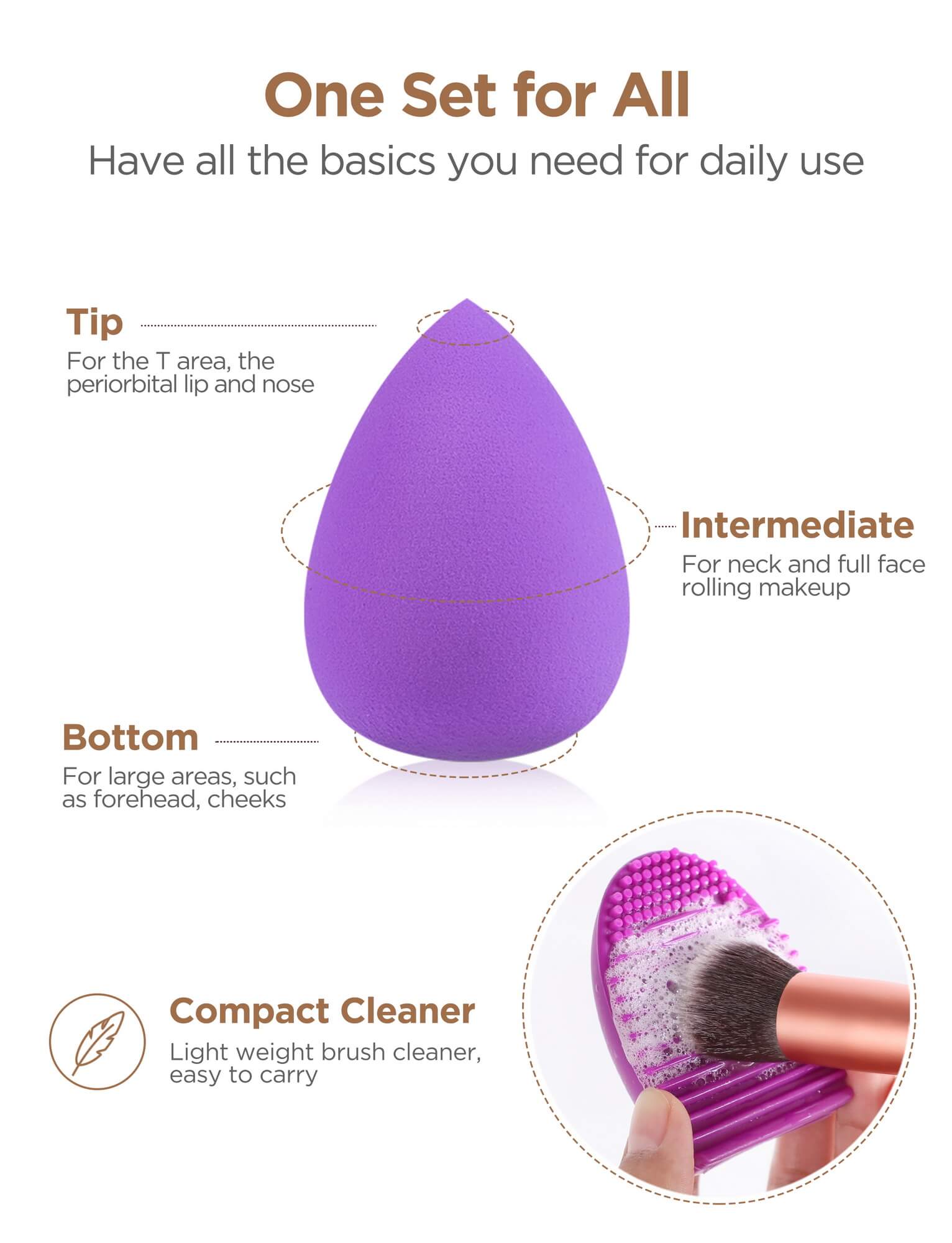 One Set for All

Have all the basics you need for daily use

Tip

For the T area, the periorbital lip and nose

Intermediate

For neck and full face rolling makeup

Bottom

For large areas, such as forehead, cheeks

Compact Cleaner

Light weight brush cleaner, easy to carry